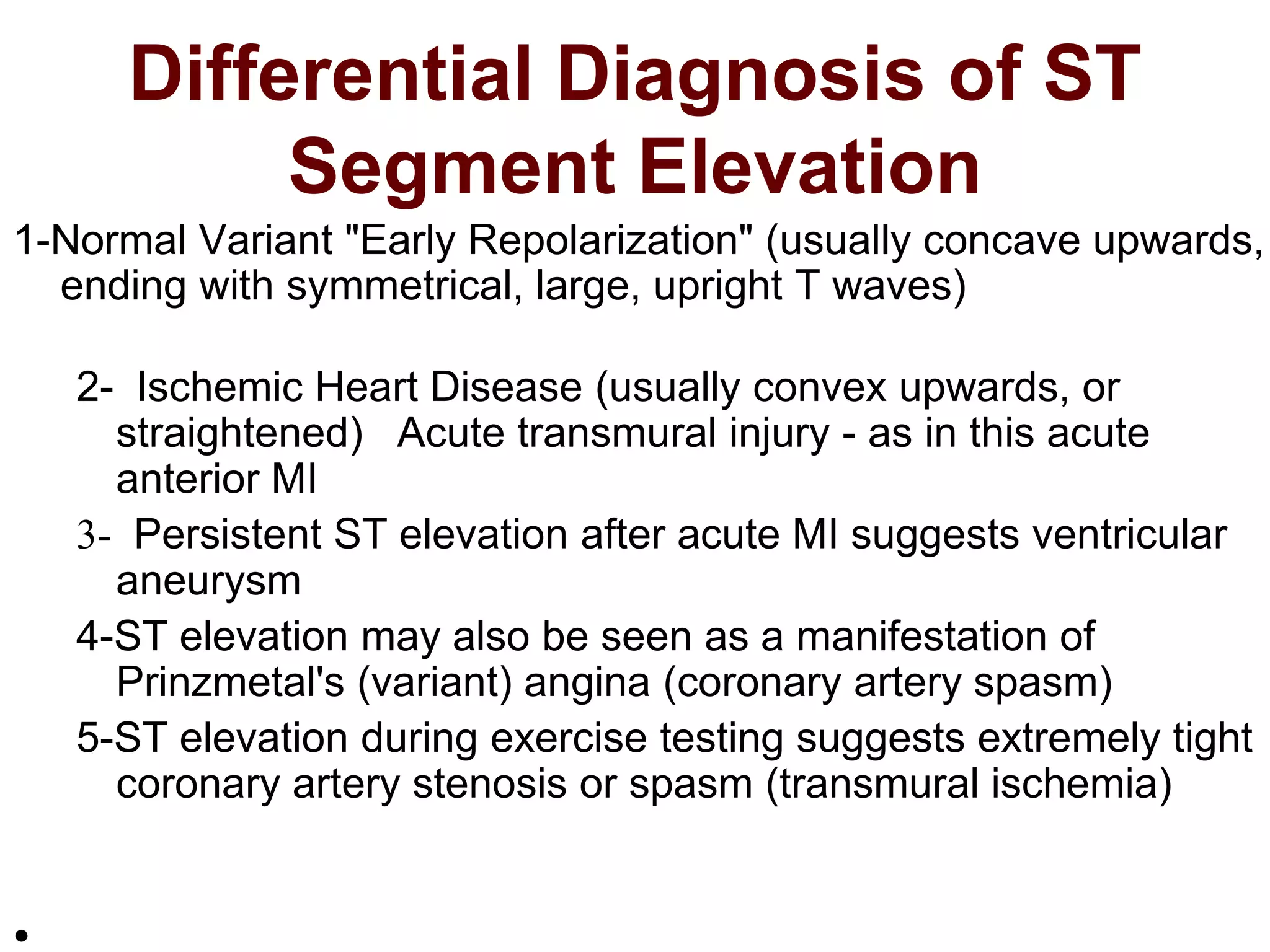 Differential Diagnosis of ST Segment Elevation

1-Normal Variant "Early Repolarization" (usually concave upwards, ending with symmetrical, large, upright T waves)

2- Ischemic Heart Disease (usually convex upwards, or straightened) Acute transmural injury - as in this acute anterior MI

3- Persistent ST elevation after acute MI suggests ventricular aneurysm

4-ST elevation may also be seen as a manifestation of Prinzmetal's (variant) angina (coronary artery spasm)

5-ST elevation during exercise testing suggests extremely tight coronary artery stenosis or spasm (transmural ischemia)

•